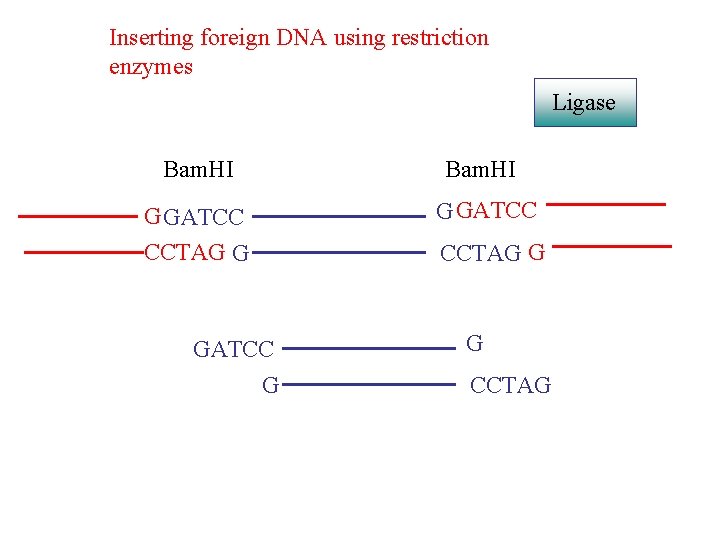 Inserting foreign DNA using restriction enzymes

Ligase

BamHI

BamHI

GGATCC

GGATCC

CCTAG G

CCTAG G

GATCC

G

G

CCTAG